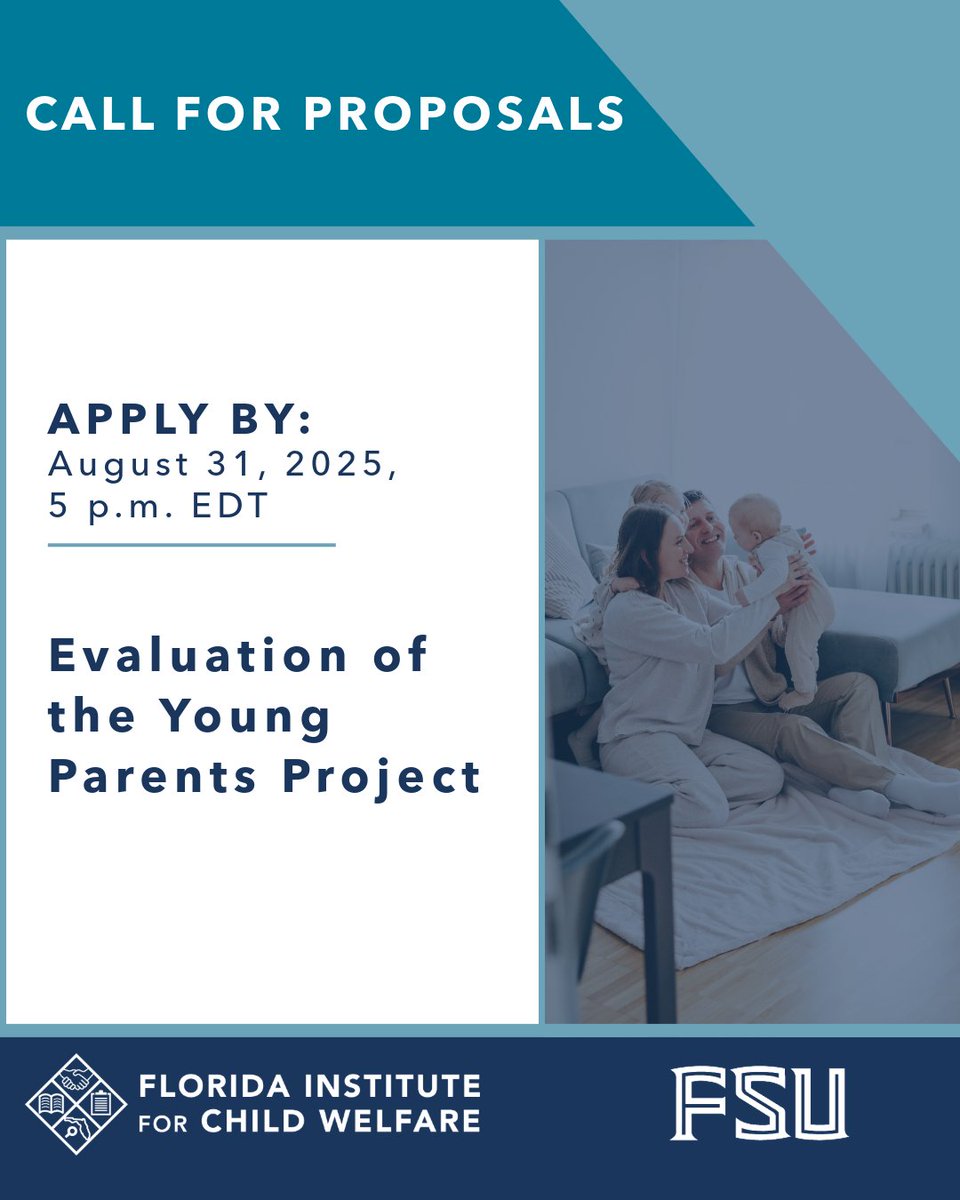 CALL FOR PROPOSALS

APPLY BY:
August 31, 2025, 5 p.m. EDT

Evaluation of the Young Parents Project

FLORIDA INSTITUTE FOR CHILD WELFARE

FSU